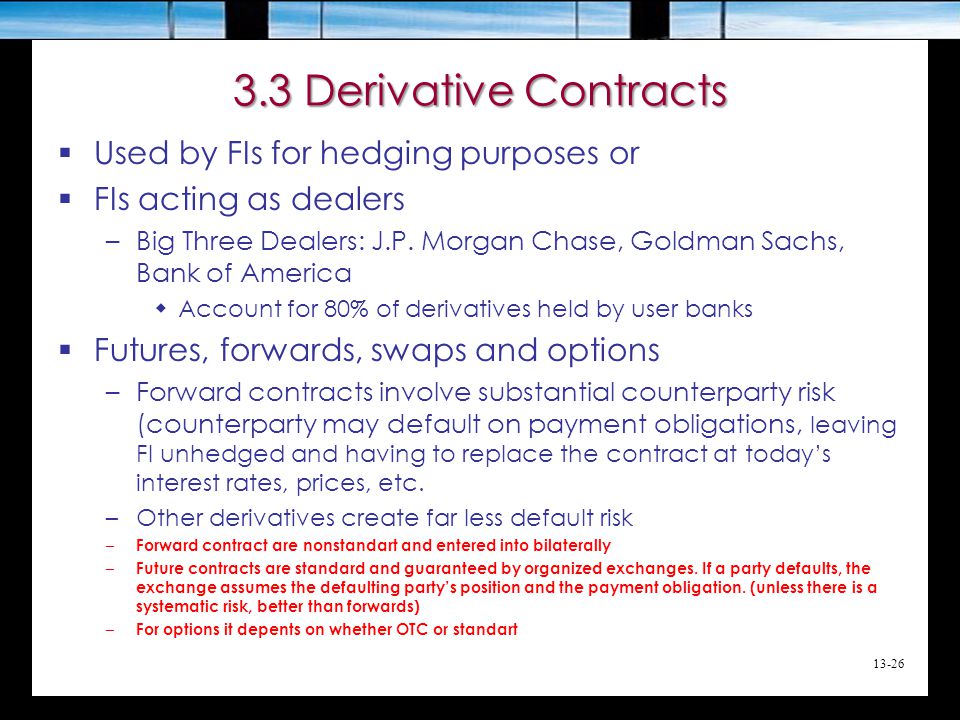 3.3 Derivative Contracts

▪ Used by FIs for hedging purposes or

▪ FIs acting as dealers

– Big Three Dealers: J.P. Morgan Chase, Goldman Sachs, Bank of America

◆ Account for 80% of derivatives held by user banks

▪ Futures, forwards, swaps and options

– Forward contracts involve substantial counterparty risk (counterparty may default on payment obligations, leaving FI unhedged and having to replace the contract at today's interest rates, prices, etc.

– Other derivatives create far less default risk

– Forward contract are nonstandart and entered into bilaterally

– Future contracts are standard and guaranteed by organized exchanges. If a party defaults, the exchange assumes the defaulting party's position and the payment obligation. (unless there is a systematic risk, better than forwards)

– For options it depents on whether OTC or standart

13-26